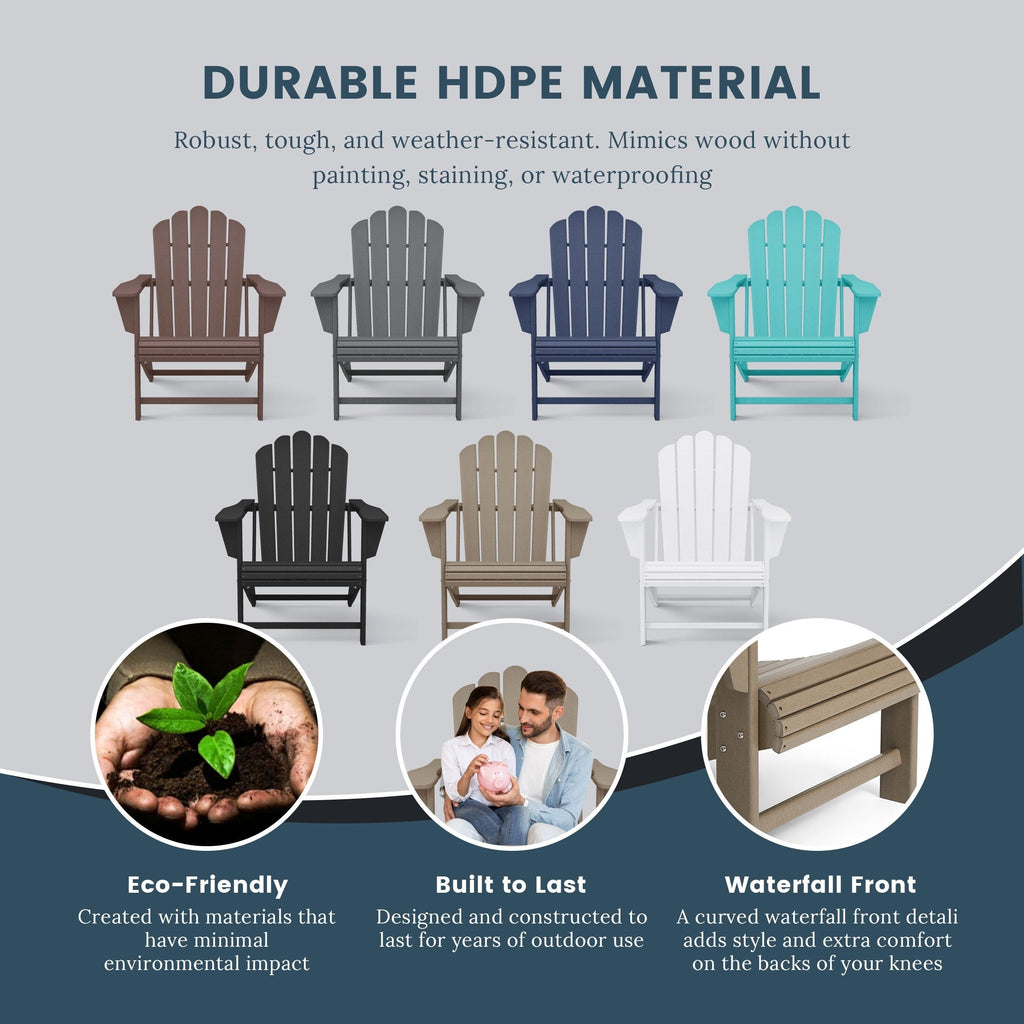 DURABLE HDPE MATERIAL

Robust, tough, and weather-resistant. Mimics wood without painting, staining, or waterproofing

Eco-Friendly
Created with materials that have minimal environmental impact

Built to Last
Designed and constructed to last for years of outdoor use

Waterfall Front
A curved waterfall front detali adds style and extra comfort on the backs of your knees